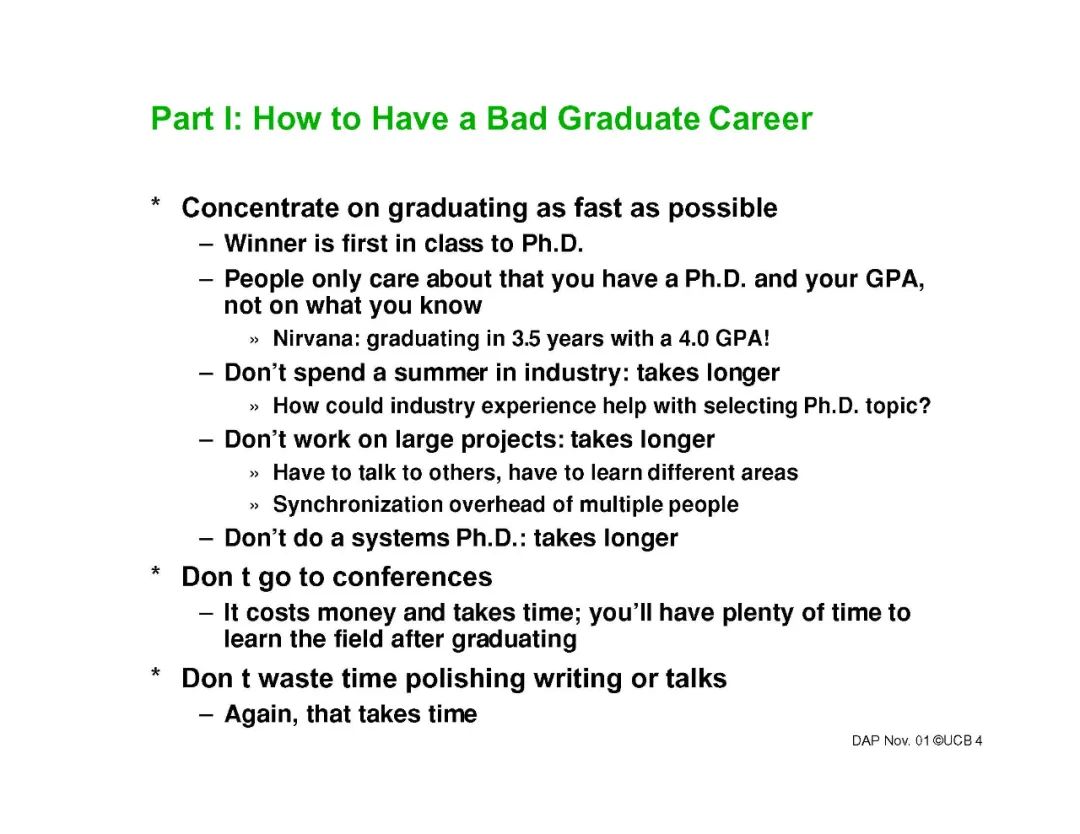 Part I: How to Have a Bad Graduate Career

* Concentrate on graduating as fast as possible
– Winner is first in class to Ph.D.
– People only care about that you have a Ph.D. and your GPA, not on what you know
» Nirvana: graduating in 3.5 years with a 4.0 GPA!
– Don’t spend a summer in industry: takes longer
» How could industry experience help with selecting Ph.D. topic?
– Don’t work on large projects: takes longer
» Have to talk to others, have to learn different areas
» Synchronization overhead of multiple people
– Don’t do a systems Ph.D.: takes longer

* Don t go to conferences
– It costs money and takes time; you’ll have plenty of time to learn the field after graduating

* Don t waste time polishing writing or talks
– Again, that takes time

DAP Nov. 01 ©UCB 4